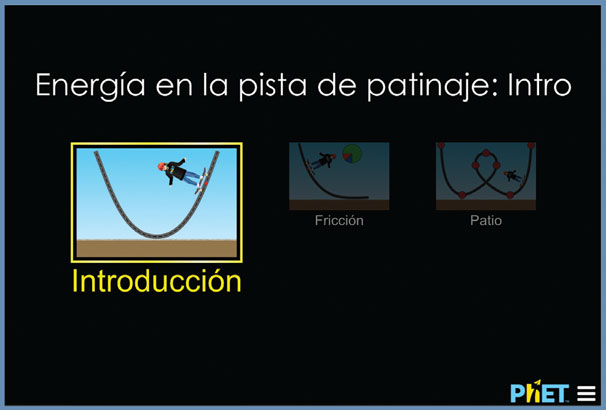 Energía en la pista de patinaje: Intro

Introducción

Fricción

Patio

PhET